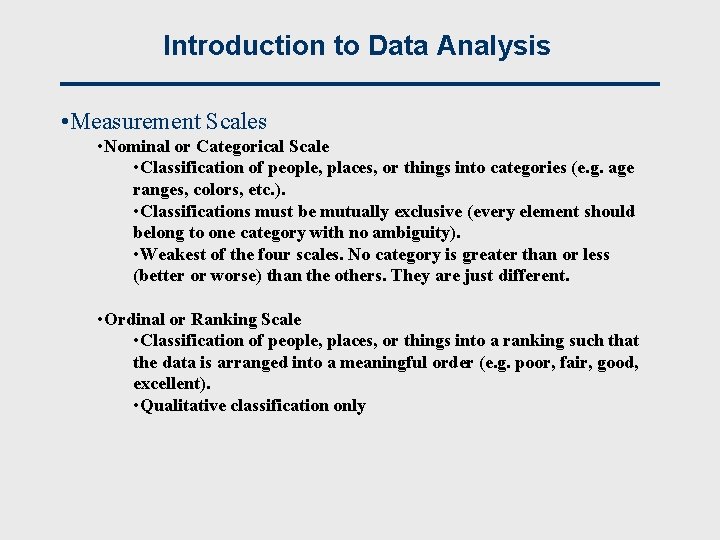 Introduction to Data Analysis

•Measurement Scales
•Nominal or Categorical Scale
•Classification of people, places, or things into categories (e.g. age ranges, colors, etc.).
•Classifications must be mutually exclusive (every element should belong to one category with no ambiguity).
•Weakest of the four scales. No category is greater than or less (better or worse) than the others. They are just different.

•Ordinal or Ranking Scale
•Classification of people, places, or things into a ranking such that the data is arranged into a meaningful order (e.g. poor, fair, good, excellent).
•Qualitative classification only